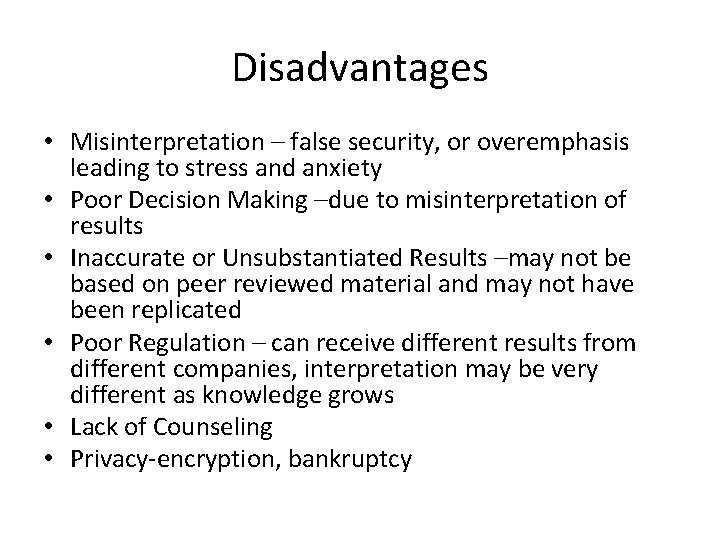 Disadvantages

• Misinterpretation – false security, or overemphasis leading to stress and anxiety
• Poor Decision Making –due to misinterpretation of results
• Inaccurate or Unsubstantiated Results –may not be based on peer reviewed material and may not have been replicated
• Poor Regulation – can receive different results from different companies, interpretation may be very different as knowledge grows
• Lack of Counseling
• Privacy-encryption, bankruptcy